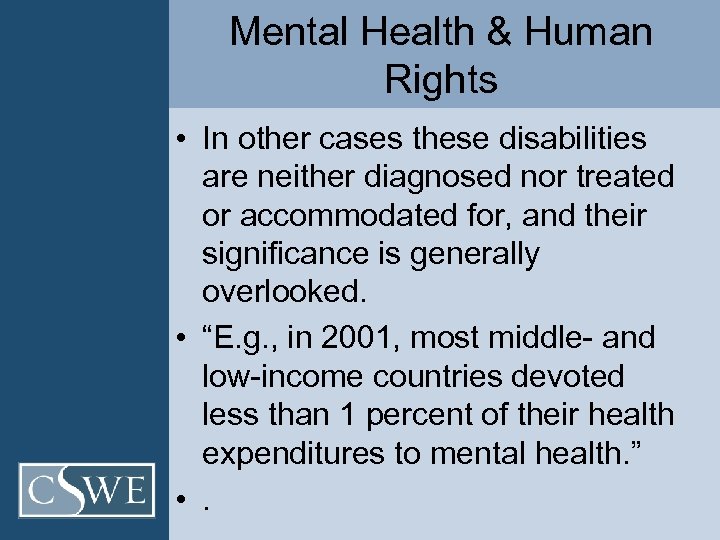 Mental Health & Human Rights

• In other cases these disabilities are neither diagnosed nor treated or accommodated for, and their significance is generally overlooked.

• “E.g., in 2001, most middle- and low-income countries devoted less than 1 percent of their health expenditures to mental health.”

• .

CSWE